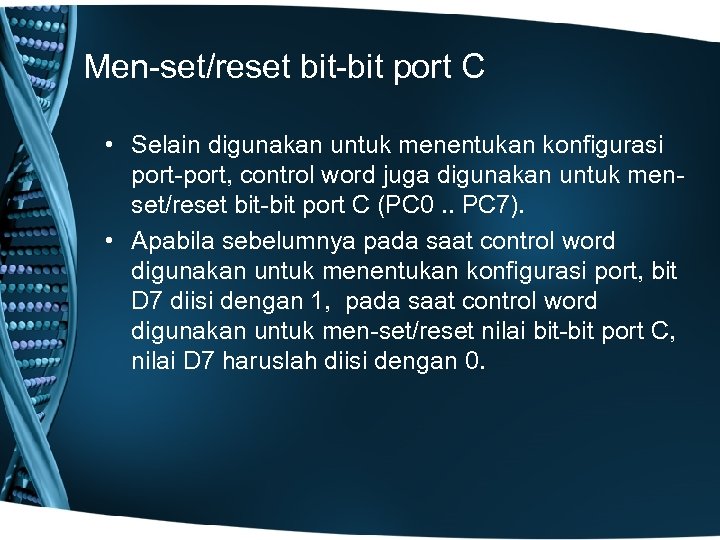 Men-set/reset bit-bit port C

• Selain digunakan untuk menentukan konfigurasi port-port, control word juga digunakan untuk men-set/reset bit-bit port C (PC0 .. PC7).

• Apabila sebelumnya pada saat control word digunakan untuk menentukan konfigurasi port, bit D7 diisi dengan 1, pada saat control word digunakan untuk men-set/reset nilai bit-bit port C, nilai D7 haruslah diisi dengan 0.